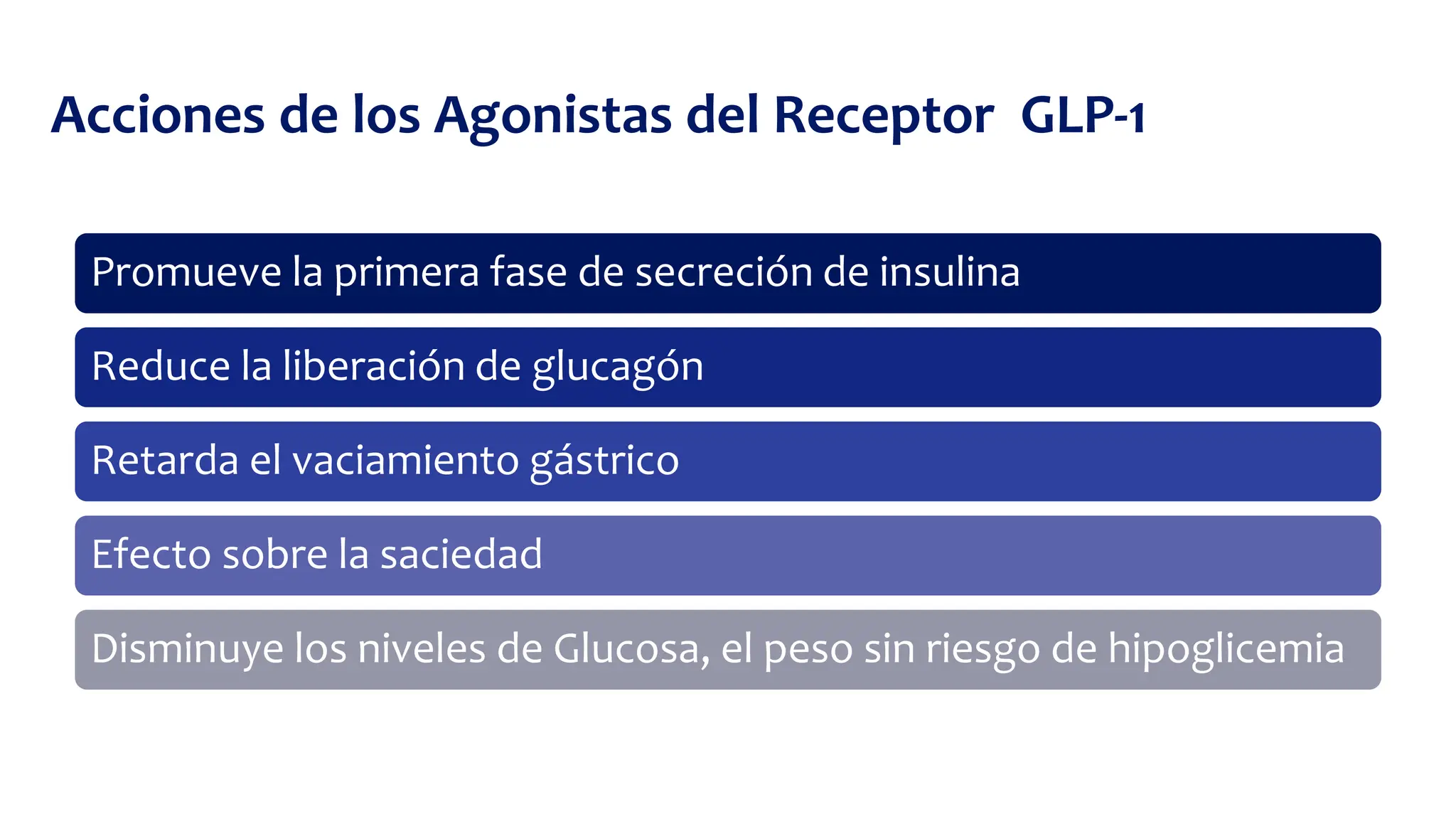 Acciones de los Agonistas del Receptor GLP-1

Promueve la primera fase de secreción de insulina

Reduce la liberación de glucagón

Retarda el vaciamiento gástrico

Efecto sobre la saciedad

Disminuye los niveles de Glucosa, el peso sin riesgo de hipoglicemia